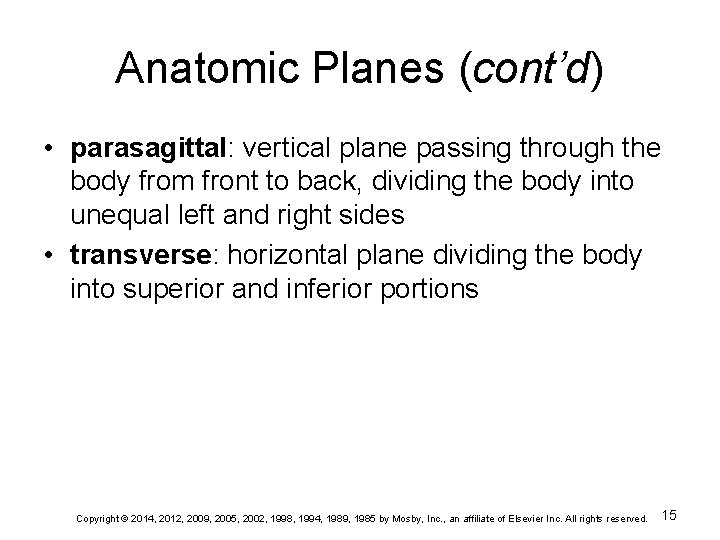 Anatomic Planes (cont'd)

• parasagittal: vertical plane passing through the body from front to back, dividing the body into unequal left and right sides

• transverse: horizontal plane dividing the body into superior and inferior portions

Copyright © 2014, 2012, 2009, 2005, 2002, 1998, 1994, 1989, 1985 by Mosby, Inc., an affiliate of Elsevier Inc. All rights reserved. 15